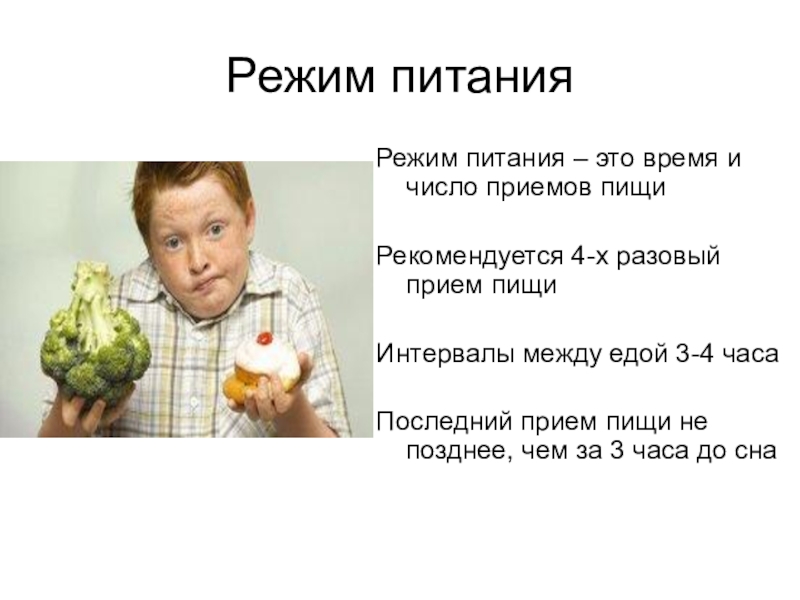 Режим питания

Режим питания – это время и число приемов пищи

Рекомендуется 4-х разовый прием пищи

Интервалы между едой 3-4 часа

Последний прием пищи не позднее, чем за 3 часа до сна